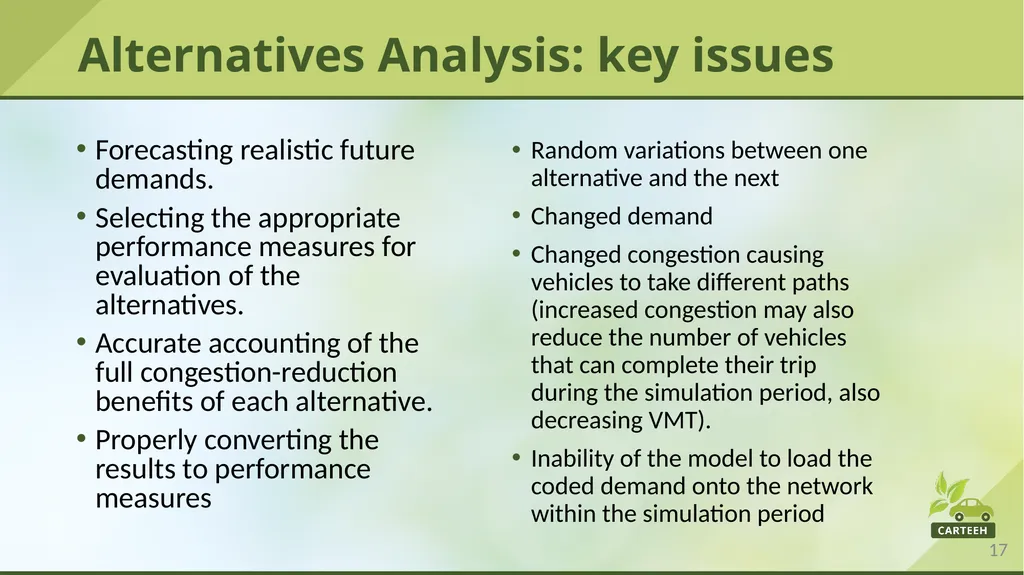 Alternatives Analysis: key issues

• Forecasting realistic future demands.

• Selecting the appropriate performance measures for evaluation of the alternatives.

• Accurate accounting of the full congestion-reduction benefits of each alternative.

• Properly converting the results to performance measures

• Random variations between one alternative and the next

• Changed demand

• Changed congestion causing vehicles to take different paths (increased congestion may also reduce the number of vehicles that can complete their trip during the simulation period, also decreasing VMT).

• Inability of the model to load the coded demand onto the network within the simulation period

CARTEEH

17